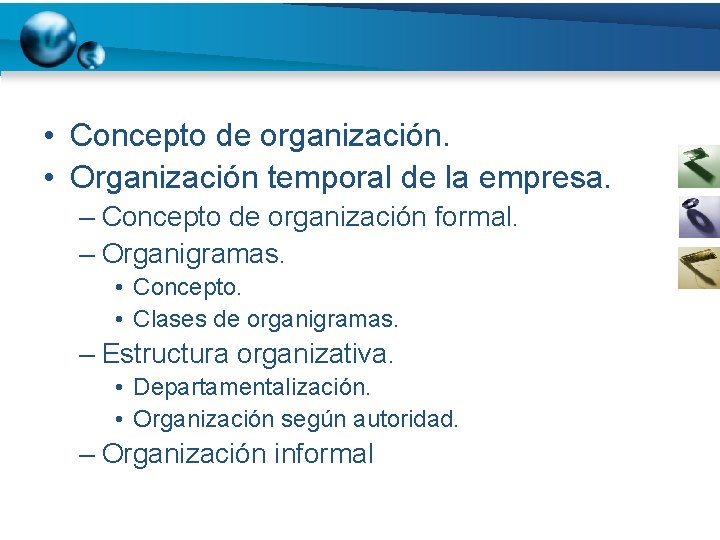 • Concepto de organización.
• Organización temporal de la empresa.
– Concepto de organización formal.
– Organigramas.
• Concepto.
• Clases de organigramas.
– Estructura organizativa.
• Departamentalización.
• Organización según autoridad.
– Organización informal